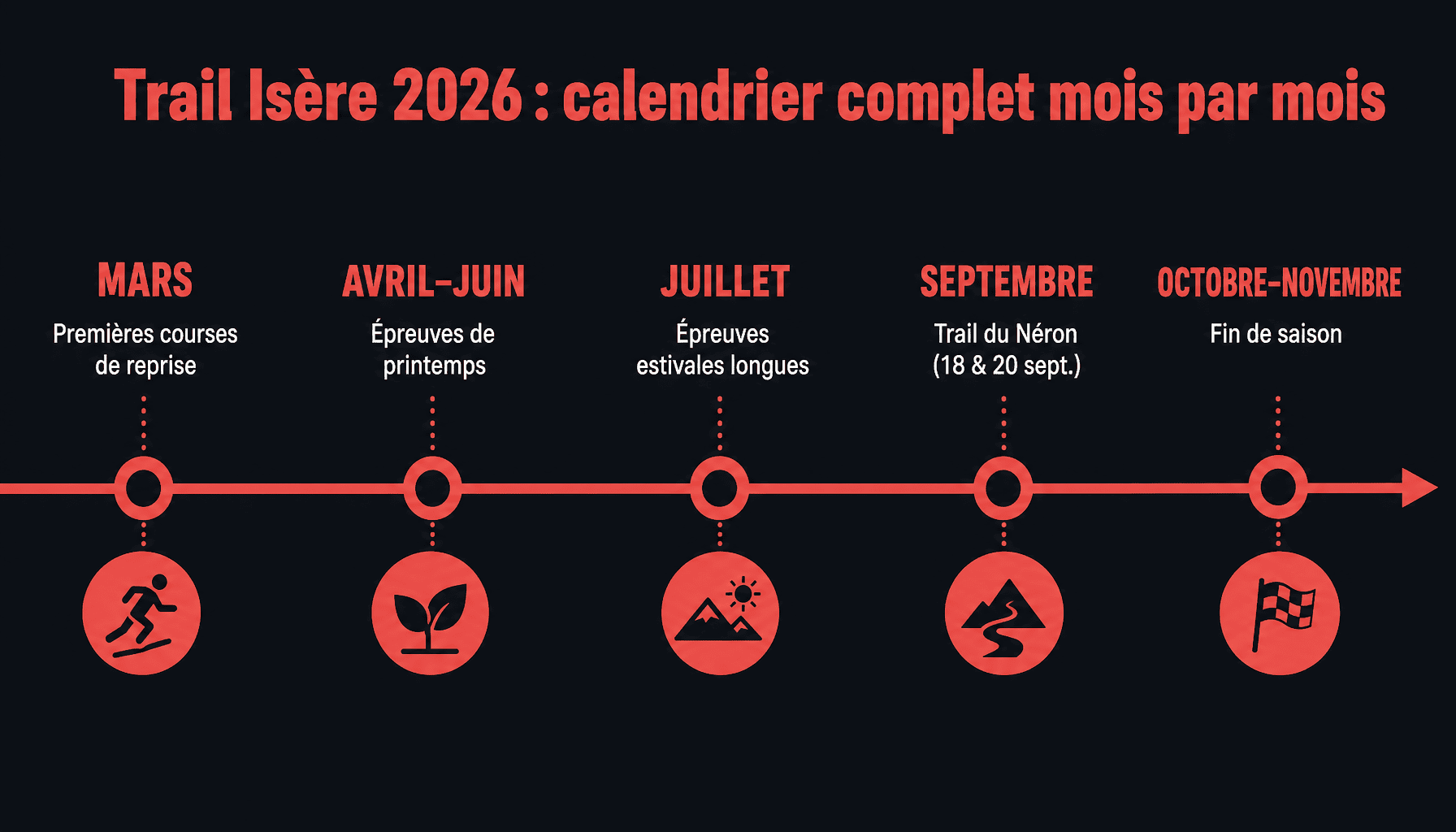 Trail Isère 2026 : calendrier complet mois par mois

MARS
Premières courses de reprise

AVRIL-JUIN
Épreuves de printemps

JUILLET
Épreuves estivales longues

SEPTEMBRE
Trail du Néron (18 & 20 sept.)

OCTOBRE-NOVEMBRE
Fin de saison